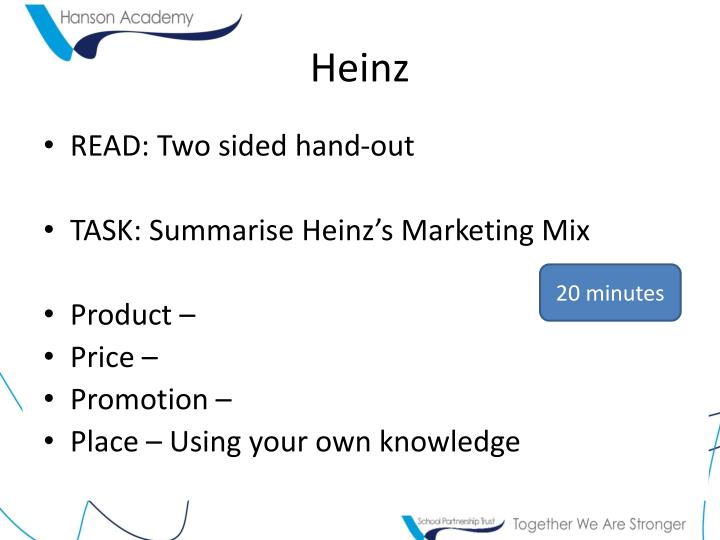 Hanson Academy

Heinz

• READ: Two sided hand-out

• TASK: Summarise Heinz's Marketing Mix

20 minutes

• Product –
• Price –
• Promotion –
• Place – Using your own knowledge

School Partnership Trust Together We Are Stronger